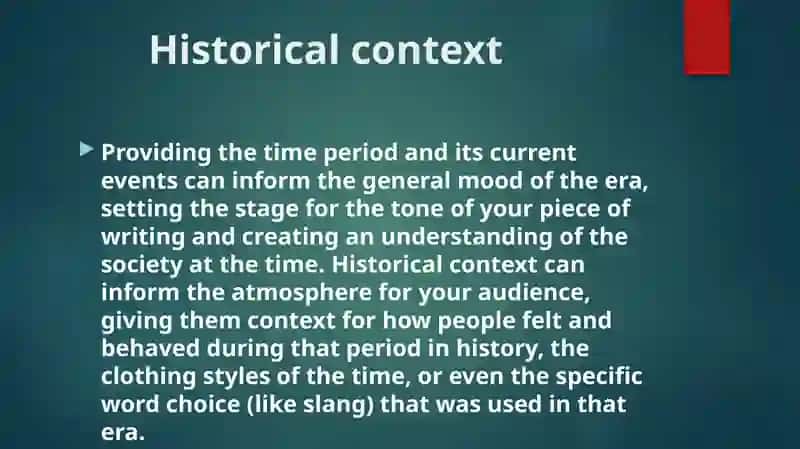 Historical context

Providing the time period and its current events can inform the general mood of the era, setting the stage for the tone of your piece of writing and creating an understanding of the society at the time. Historical context can inform the atmosphere for your audience, giving them context for how people felt and behaved during that period in history, the clothing styles of the time, or even the specific word choice (like slang) that was used in that era.